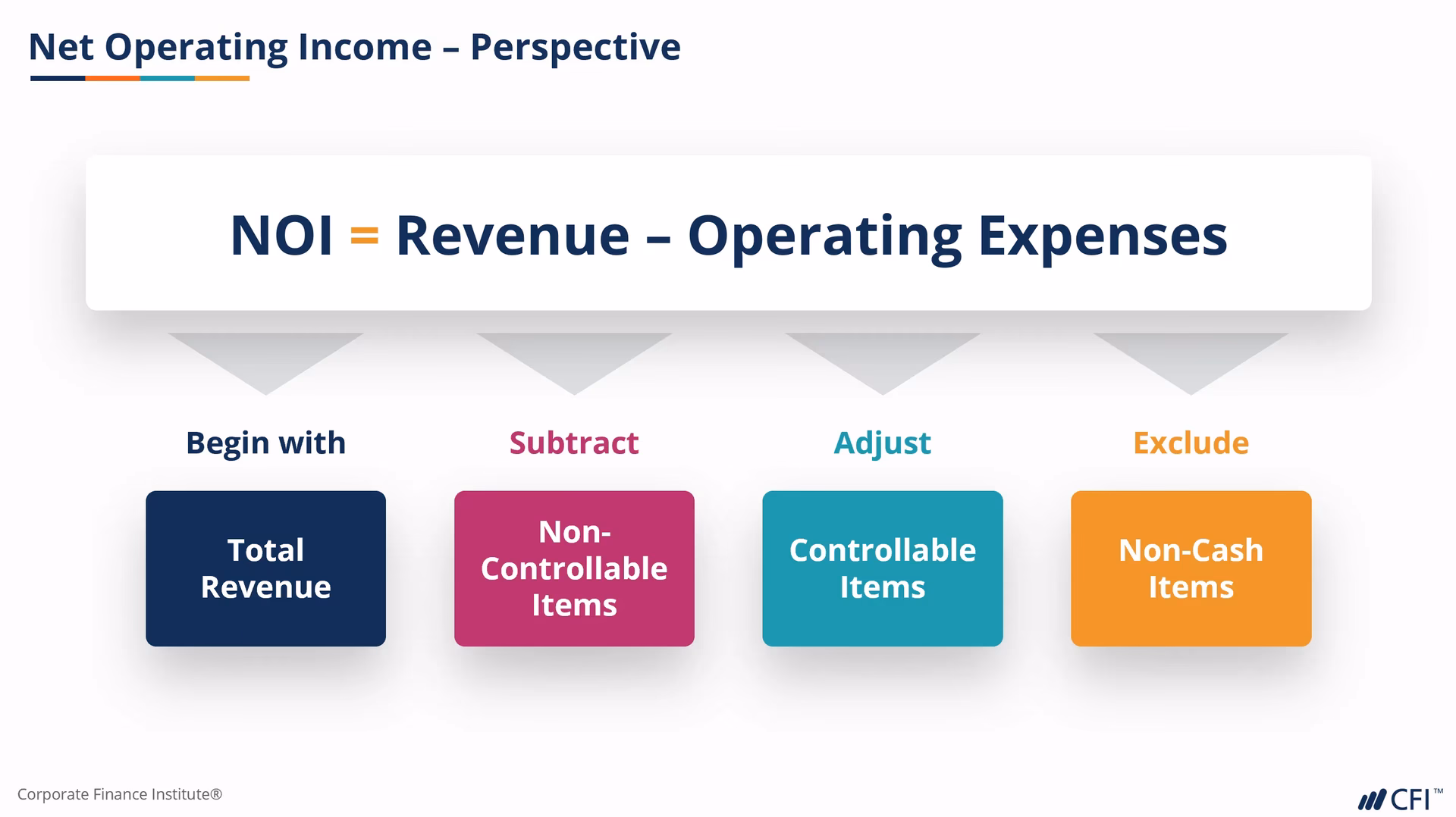 Net Operating Income – Perspective

NOI = Revenue – Operating Expenses

Begin with

Total Revenue

Subtract

Non-Controllable Items

Adjust

Controllable Items

Exclude

Non-Cash Items

Corporate Finance Institute®

CFI™